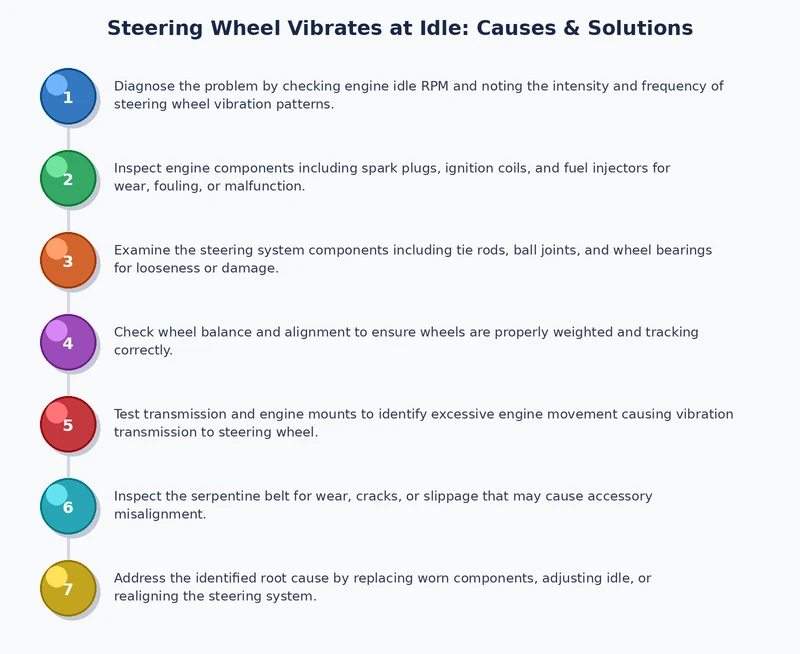 Steering Wheel Vibrates at Idle: Causes & Solutions

1
Diagnose the problem by checking engine idle RPM and noting the intensity and frequency of steering wheel vibration patterns.

2
Inspect engine components including spark plugs, ignition coils, and fuel injectors for wear, fouling, or malfunction.

3
Examine the steering system components including tie rods, ball joints, and wheel bearings for looseness or damage.

4
Check wheel balance and alignment to ensure wheels are properly weighted and tracking correctly.

5
Test transmission and engine mounts to identify excessive engine movement causing vibration transmission to steering wheel.

6
Inspect the serpentine belt for wear, cracks, or slippage that may cause accessory misalignment.

7
Address the identified root cause by replacing worn components, adjusting idle, or realigning the steering system.